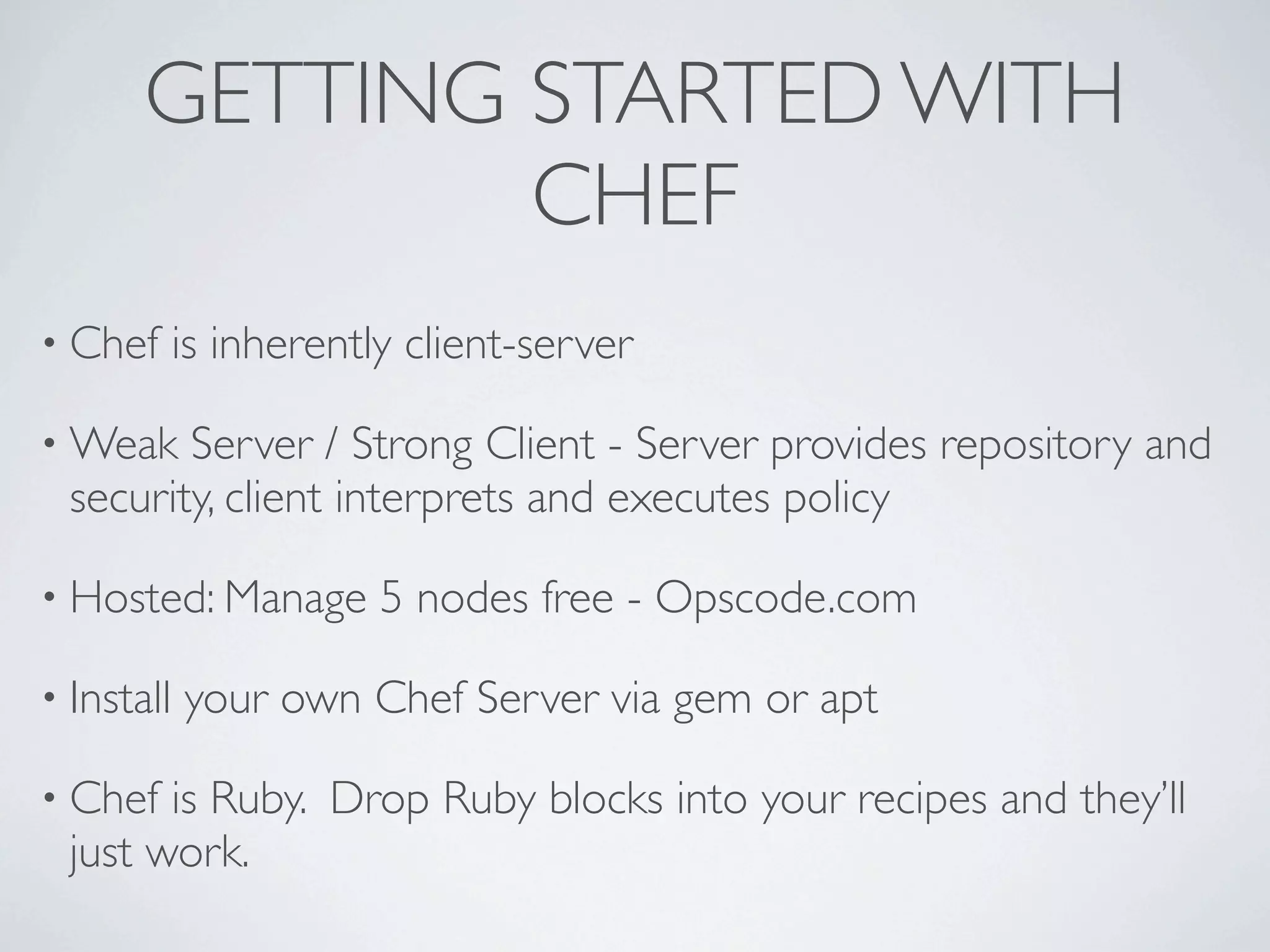 GETTING STARTED WITH CHEF

• Chef is inherently client-server

• Weak Server / Strong Client - Server provides repository and security, client interprets and executes policy

• Hosted: Manage 5 nodes free - Opscode.com

• Install your own Chef Server via gem or apt

• Chef is Ruby. Drop Ruby blocks into your recipes and they'll just work.